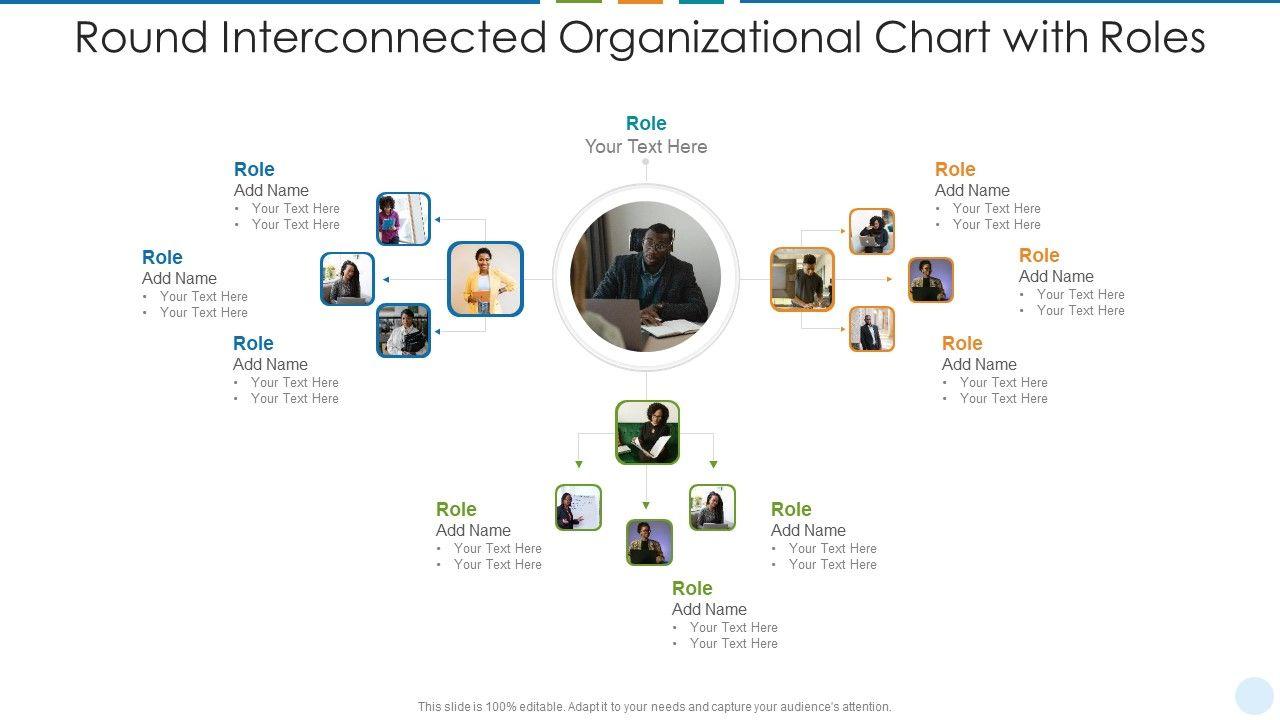 Round Interconnected Organizational Chart with Roles

Role
Your Text Here

Role
Add Name
• Your Text Here
• Your Text Here

Role
Add Name
• Your Text Here
• Your Text Here

Role
Add Name
• Your Text Here
• Your Text Here

Role
Add Name
• Your Text Here
• Your Text Here

Role
Add Name
• Your Text Here
• Your Text Here

Role
Add Name
• Your Text Here
• Your Text Here

Role
Add Name
• Your Text Here
• Your Text Here

Role
Add Name
• Your Text Here
• Your Text Here

Role
Add Name
• Your Text Here
• Your Text Here

This slide is 100% editable. Adapt it to your needs and capture your audience's attention.